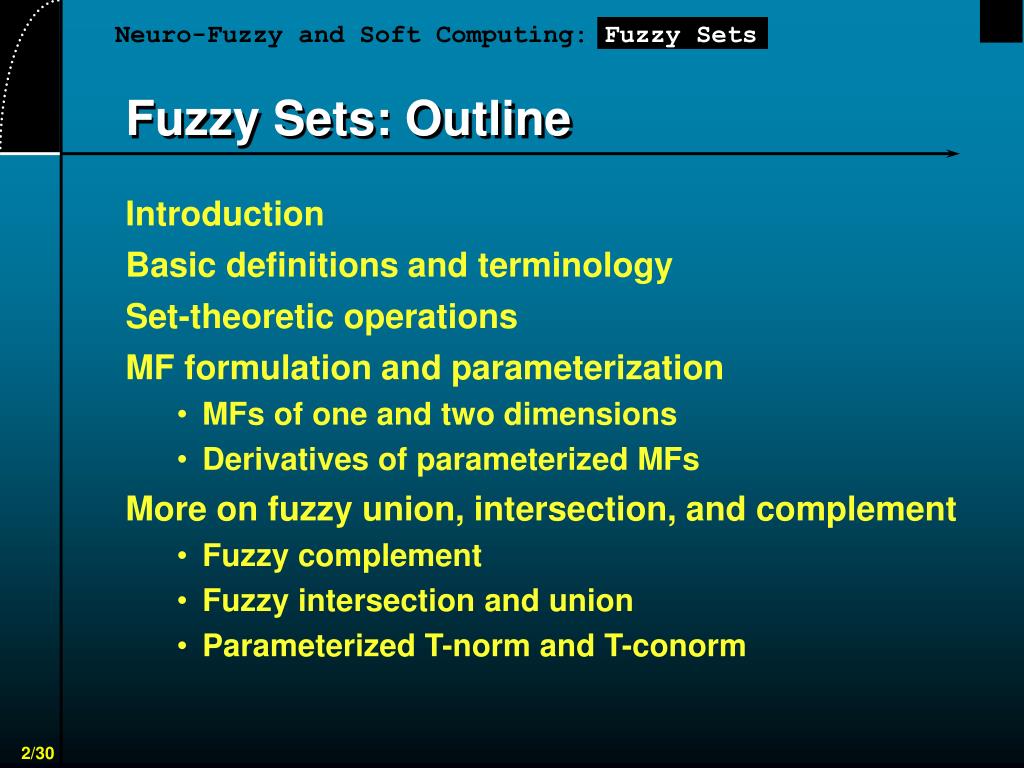 Neuro-Fuzzy and Soft Computing: Fuzzy Sets

Fuzzy Sets: Outline

Introduction

Basic definitions and terminology

Set-theoretic operations

MF formulation and parameterization

• MFs of one and two dimensions
• Derivatives of parameterized MFs

More on fuzzy union, intersection, and complement

• Fuzzy complement
• Fuzzy intersection and union
• Parameterized T-norm and T-conorm

2/30